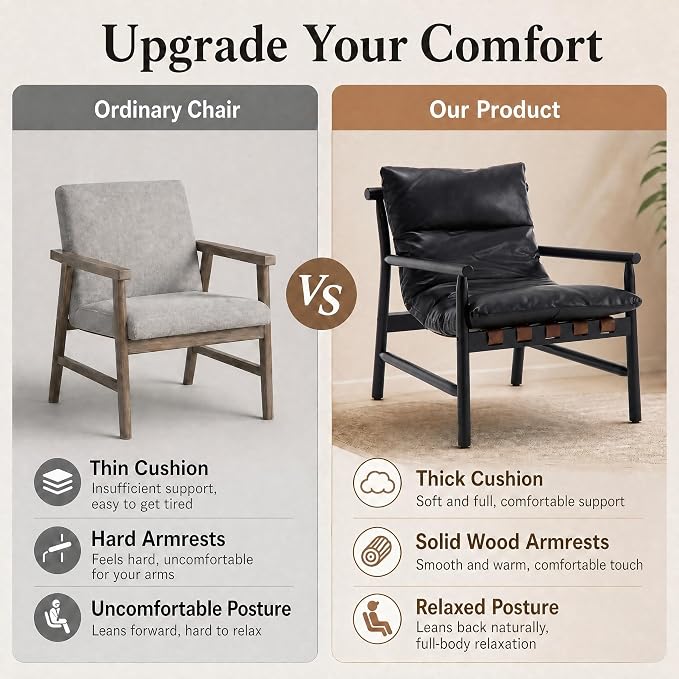 Upgrade Your Comfort

Ordinary Chair

Thin Cushion
Insufficient support, easy to get tired

Hard Armrests
Feels hard, uncomfortable for your arms

Uncomfortable Posture
Leans forward, hard to relax

VS

Our Product

Thick Cushion
Soft and full, comfortable support

Solid Wood Armrests
Smooth and warm, comfortable touch

Relaxed Posture
Leans back naturally, full-body relaxation